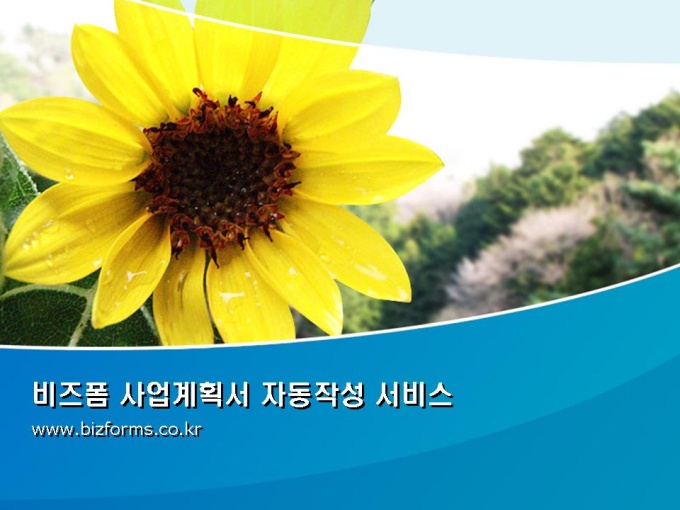 비즈폼 사업계획서 자동작성 서비스

www.bizforms.co.kr